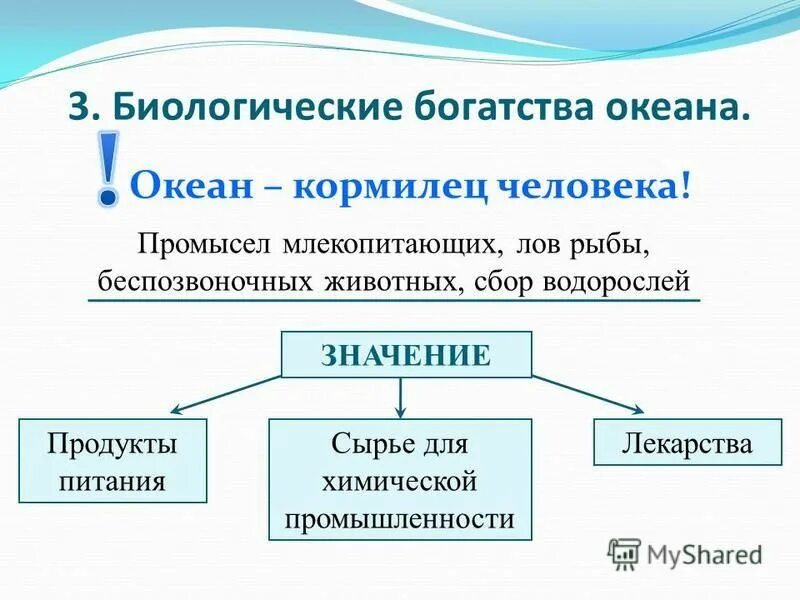 3. Биологические богатства океана.

! Океан – кормилец человека!

Промысел млекопитающих, лов рыбы, беспозвоночных животных, сбор водорослей

ЗНАЧЕНИЕ

Продукты питания

Сырье для химической промышленности

Лекарства

MyShared